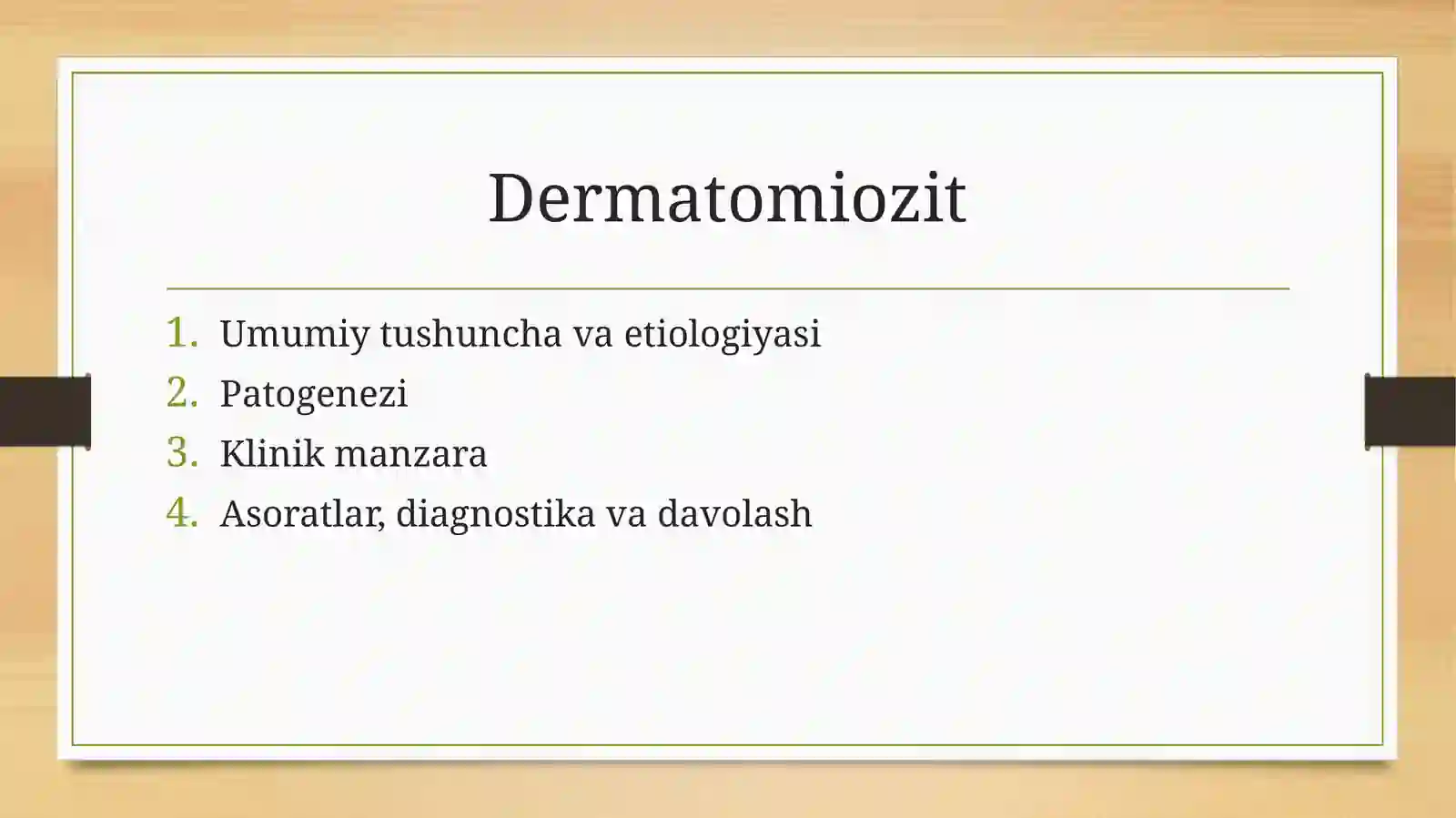 Dermatomiozit

1. Umumiy tushuncha va etiologiyasi
2. Patogenezi
3. Klinik manzara
4. Asoratlar, diagnostika va davolash